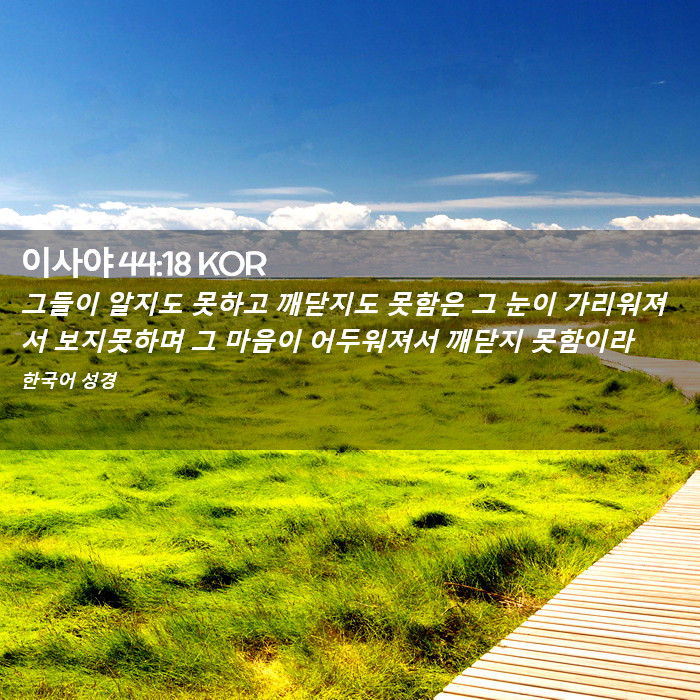 이사야 44:18 KOR

그들이 알지도 못하고 깨닫지도 못함은 그 눈이 가리워져서 보지못하며 그 마음이 어두워져서 깨닫지 못함이라

한국어 성경